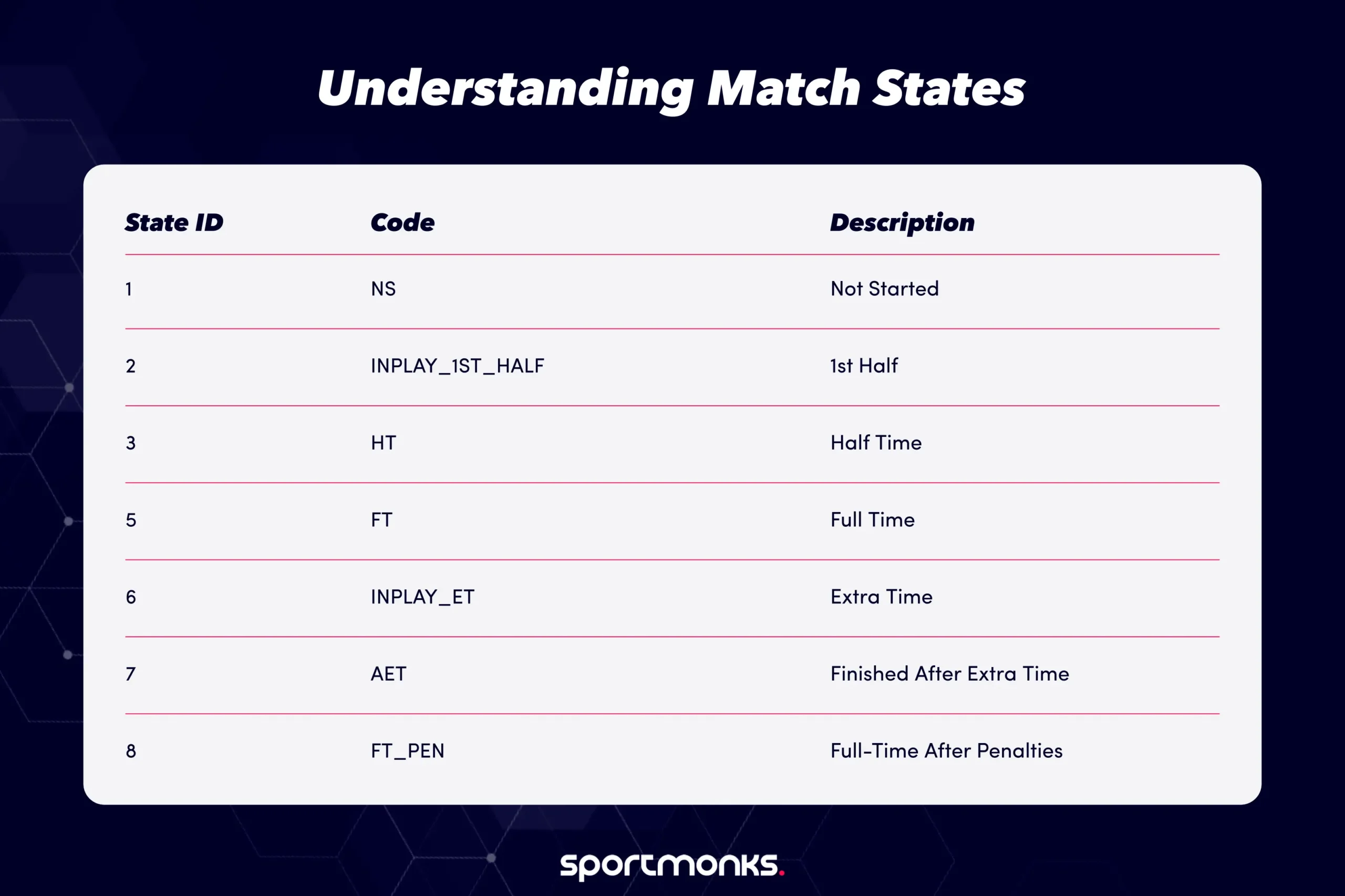 Understanding Match States

| State ID | Code | Description |
|---|---|---|
| 1 | NS | Not Started |
| 2 | INPLAY_1ST_HALF | 1st Half |
| 3 | HT | Half Time |
| 5 | FT | Full Time |
| 6 | INPLAY_ET | Extra Time |
| 7 | AET | Finished After Extra Time |
| 8 | FT_PEN | Full-Time After Penalties |

sportmonks.